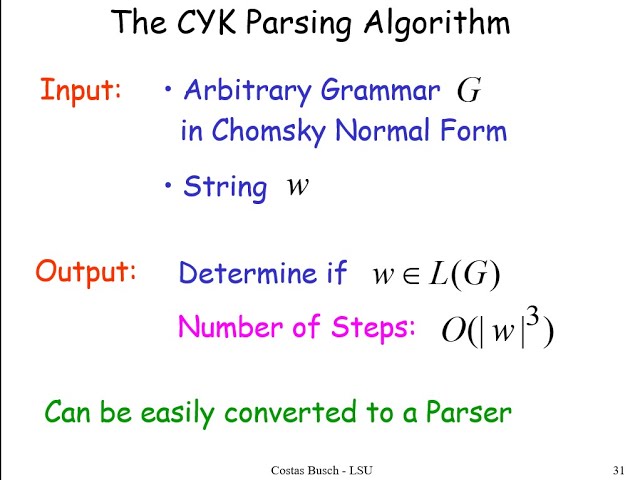 The CYK Parsing Algorithm

Input: • Arbitrary Grammar $G$ in Chomsky Normal Form

• String $w$

Output: Determine if $w \in L(G)$

Number of Steps: $O(|w|^3)$

Can be easily converted to a Parser

Costas Busch - LSU

31